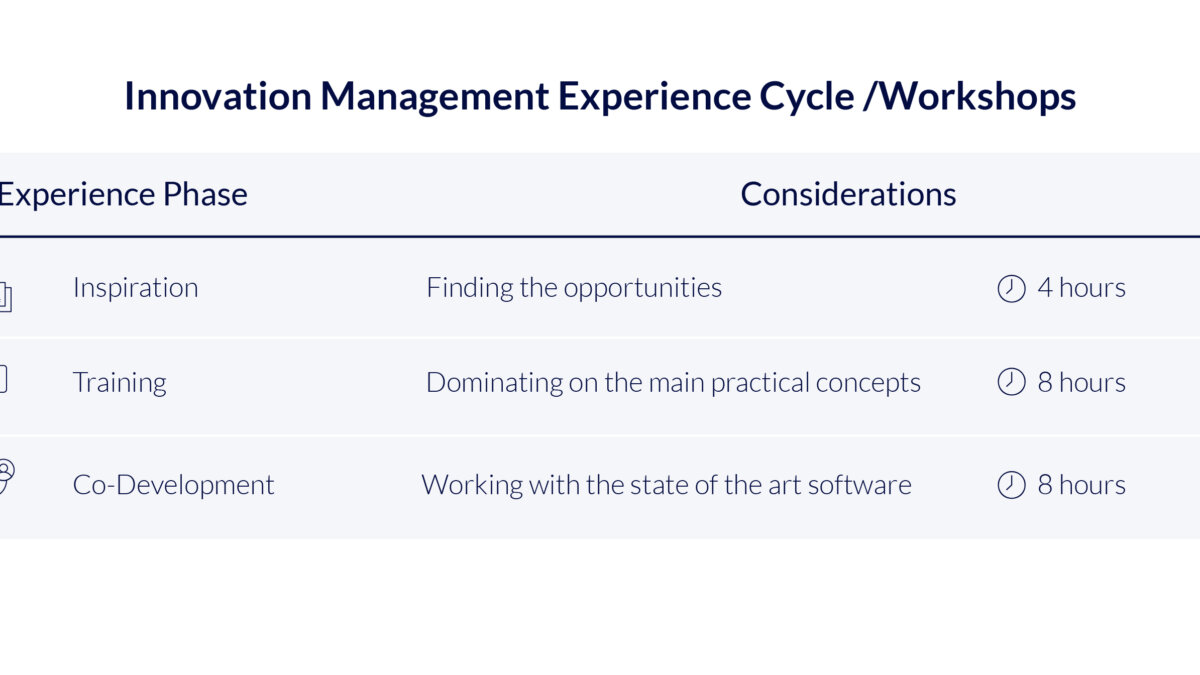 Innovation Management Experience Cycle /Workshops

| Experience Phase | Considerations | |
|---|---|---|
| Inspiration | Finding the opportunities | 4 hours |
| Training | Dominating on the main practical concepts | 8 hours |
| Co-Development | Working with the state of the art software | 8 hours |